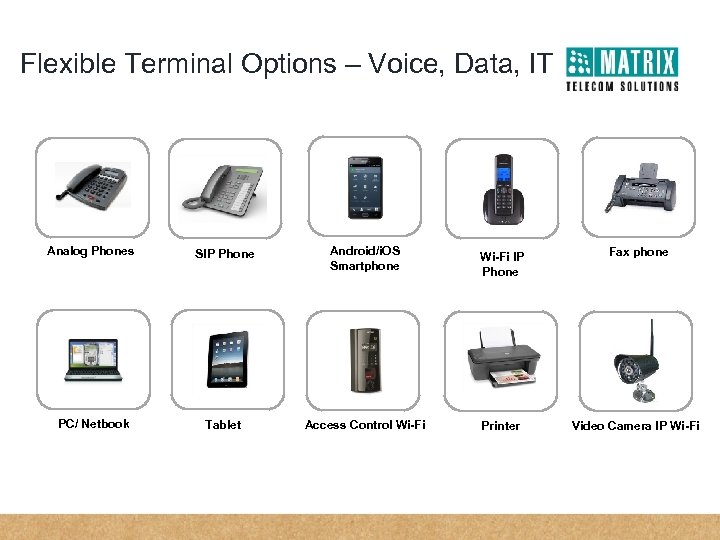 Flexible Terminal Options – Voice, Data, IT

MATRIX
TELECOM SOLUTIONS

Analog Phones

SIP Phone

Android/iOS Smartphone

Wi-Fi IP Phone

Fax phone

PC/ Netbook

Tablet

Access Control Wi-Fi

Printer

Video Camera IP Wi-Fi